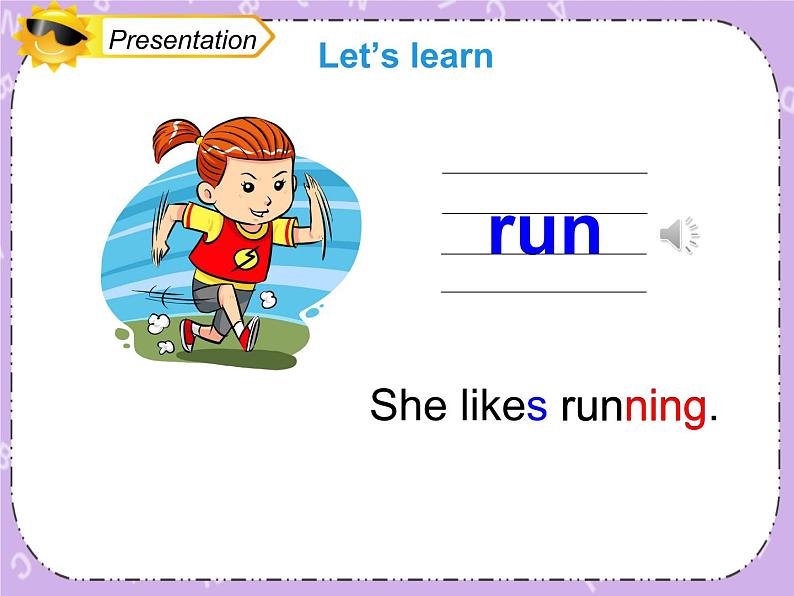 Presentation

Let's learn

run

She likes running.